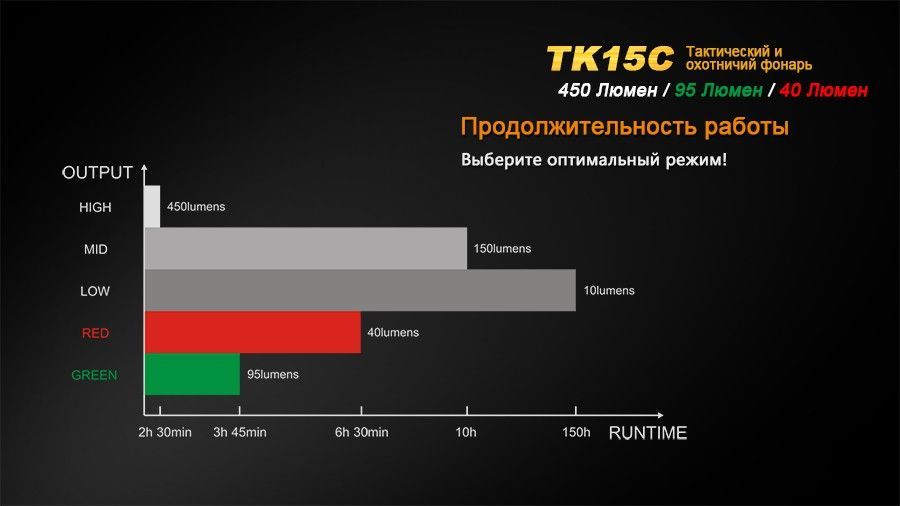 TK15C Тактический и охотничий фонарь

450 Люмен / 95 Люмен / 40 Люмен

Продолжительность работы

Выберите оптимальный режим!

OUTPUT

HIGH 450lumens

MID 150lumens

LOW 10lumens

RED 40lumens

GREEN 95lumens

2h 30min 3h 45min 6h 30min 10h 150h RUNTIME